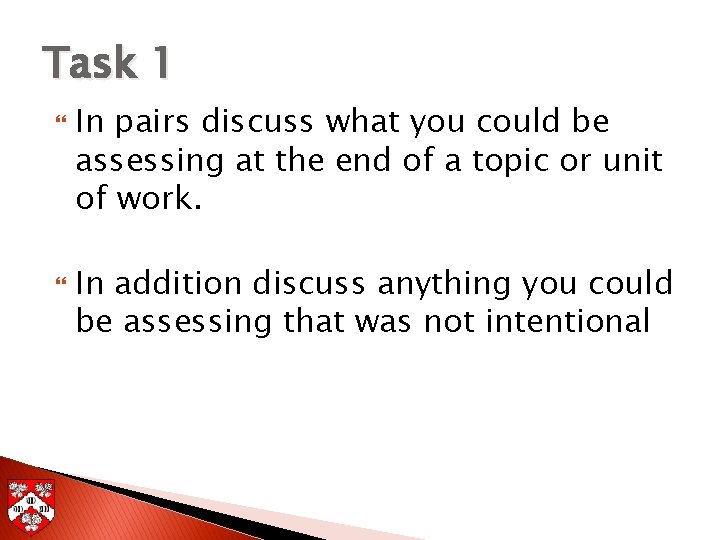 Task 1

In pairs discuss what you could be assessing at the end of a topic or unit of work.

In addition discuss anything you could be assessing that was not intentional